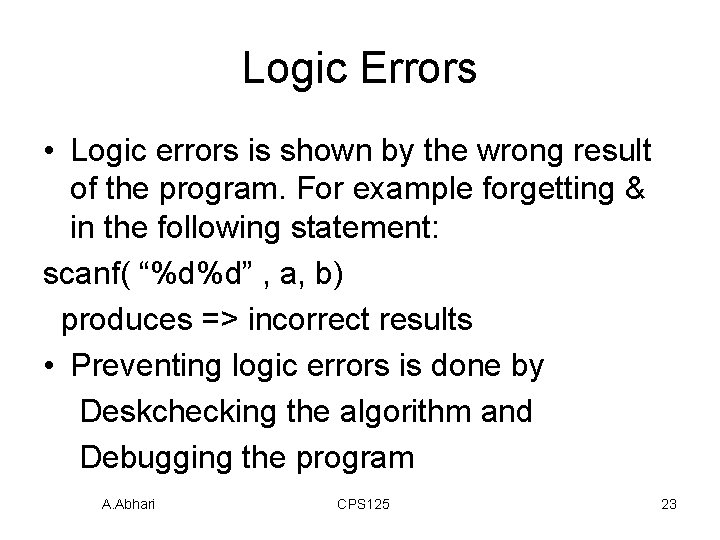 Logic Errors

• Logic errors is shown by the wrong result of the program. For example forgetting & in the following statement:

scanf( “%d%d” , a, b)

produces => incorrect results

• Preventing logic errors is done by

Deskchecking the algorithm and

Debugging the program

A.Abhari CPS125 23